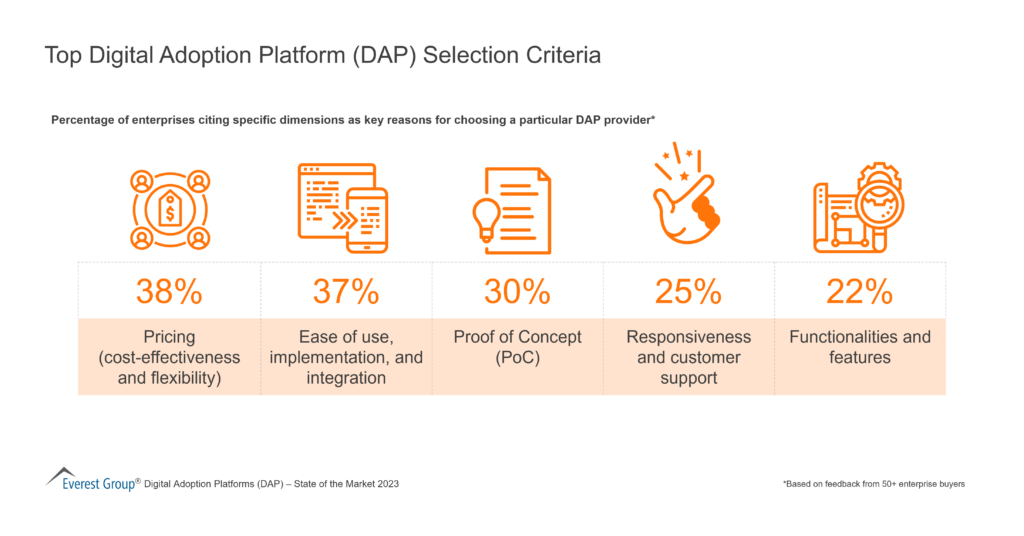 Top Digital Adoption Platform (DAP) Selection Criteria

Percentage of enterprises citing specific dimensions as key reasons for choosing a particular DAP provider*

| 38% | 37% | 30% | 25% | 22% |
|---|---|---|---|---|
| Pricing (cost-effectiveness and flexibility) | Ease of use, implementation, and integration | Proof of Concept (PoC) | Responsiveness and customer support | Functionalities and features |

Everest Group® Digital Adoption Platforms (DAP) – State of the Market 2023

*Based on feedback from 50+ enterprise buyers